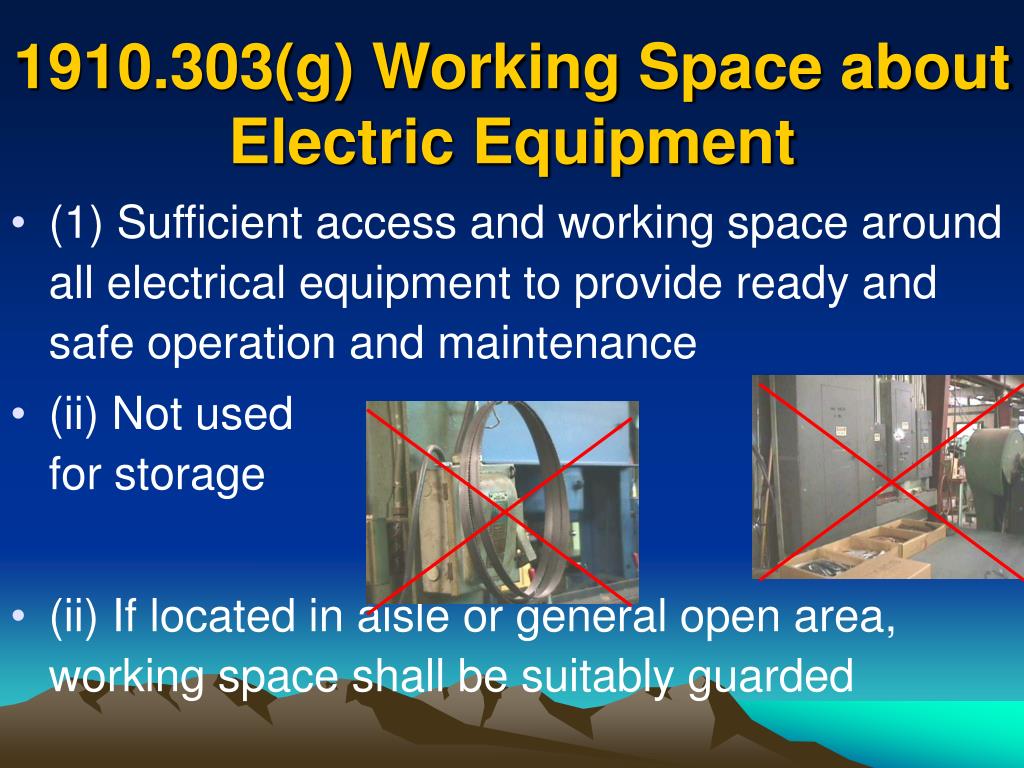 1910.303(g) Working Space about Electric Equipment

• (1) Sufficient access and working space around all electrical equipment to provide ready and safe operation and maintenance

• (ii) Not used for storage

• (ii) If located in aisle or general open area, working space shall be suitably guarded